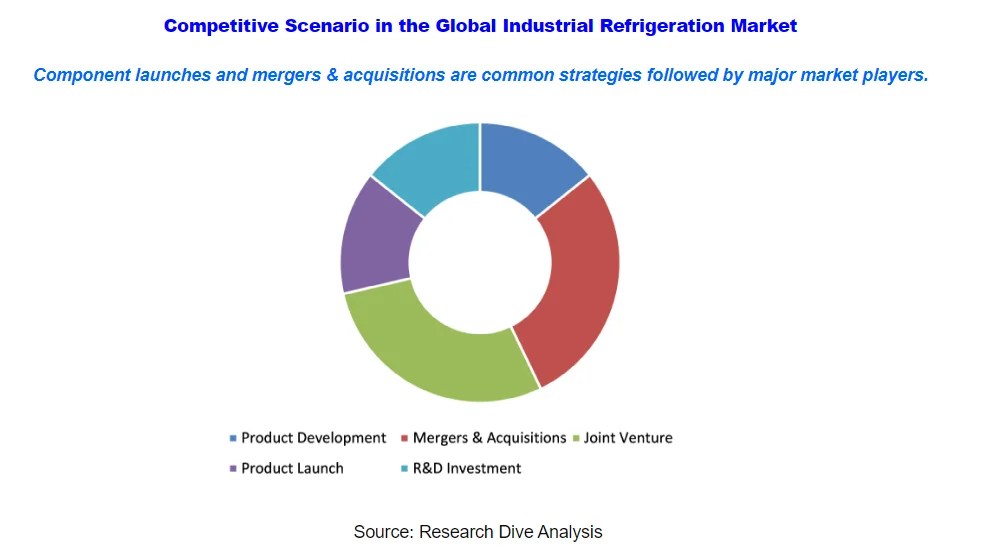 Competitive Scenario in the Global Industrial Refrigeration Market

Component launches and mergers & acquisitions are common strategies followed by major market players.

Product Development
Mergers & Acquisitions
Joint Venture
Product Launch
R&D Investment

Source: Research Dive Analysis